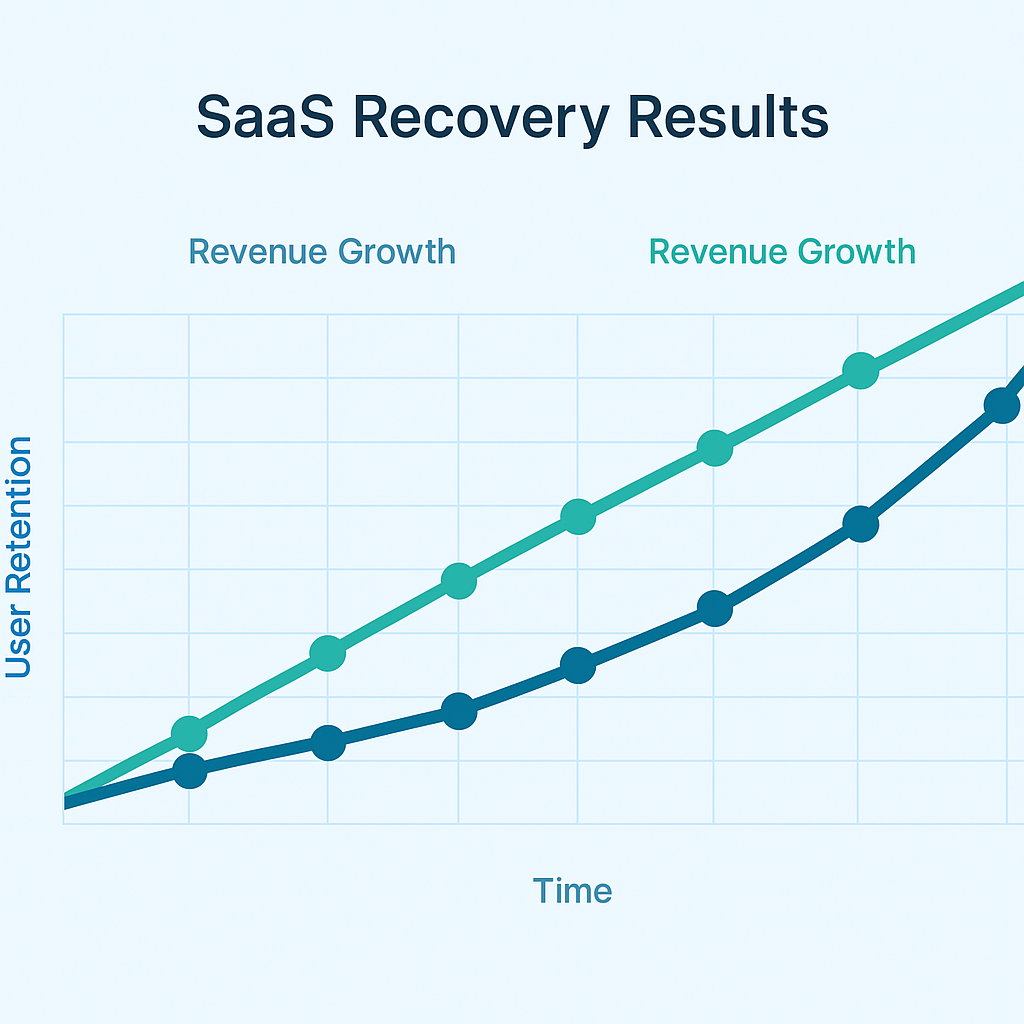 SaaS Recovery Results

Revenue Growth

Revenue Growth

User Retention

Time